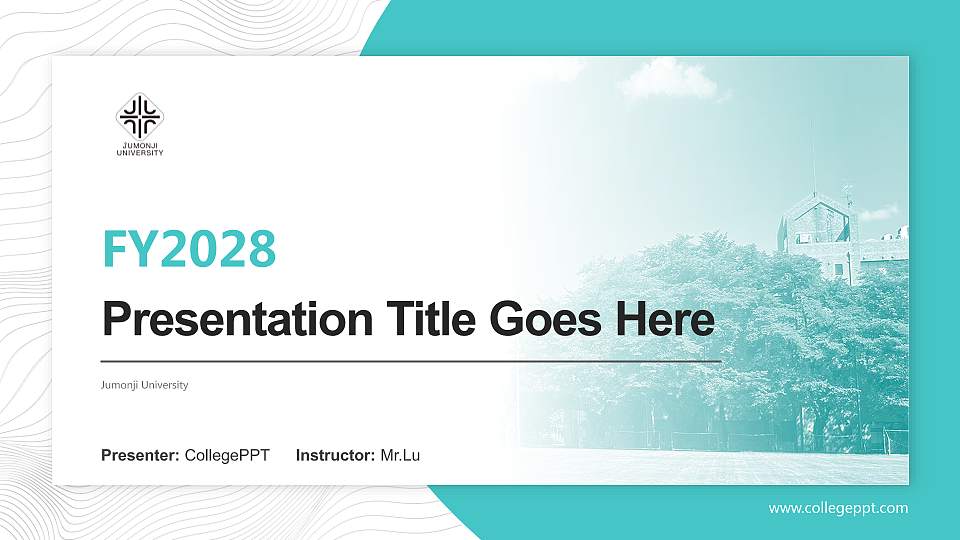 JUMONJI UNIVERSITY

FY2028

Presentation Title Goes Here

Jumonji University

Presenter: CollegePPT Instructor: Mr.Lu

www.collegeppt.com